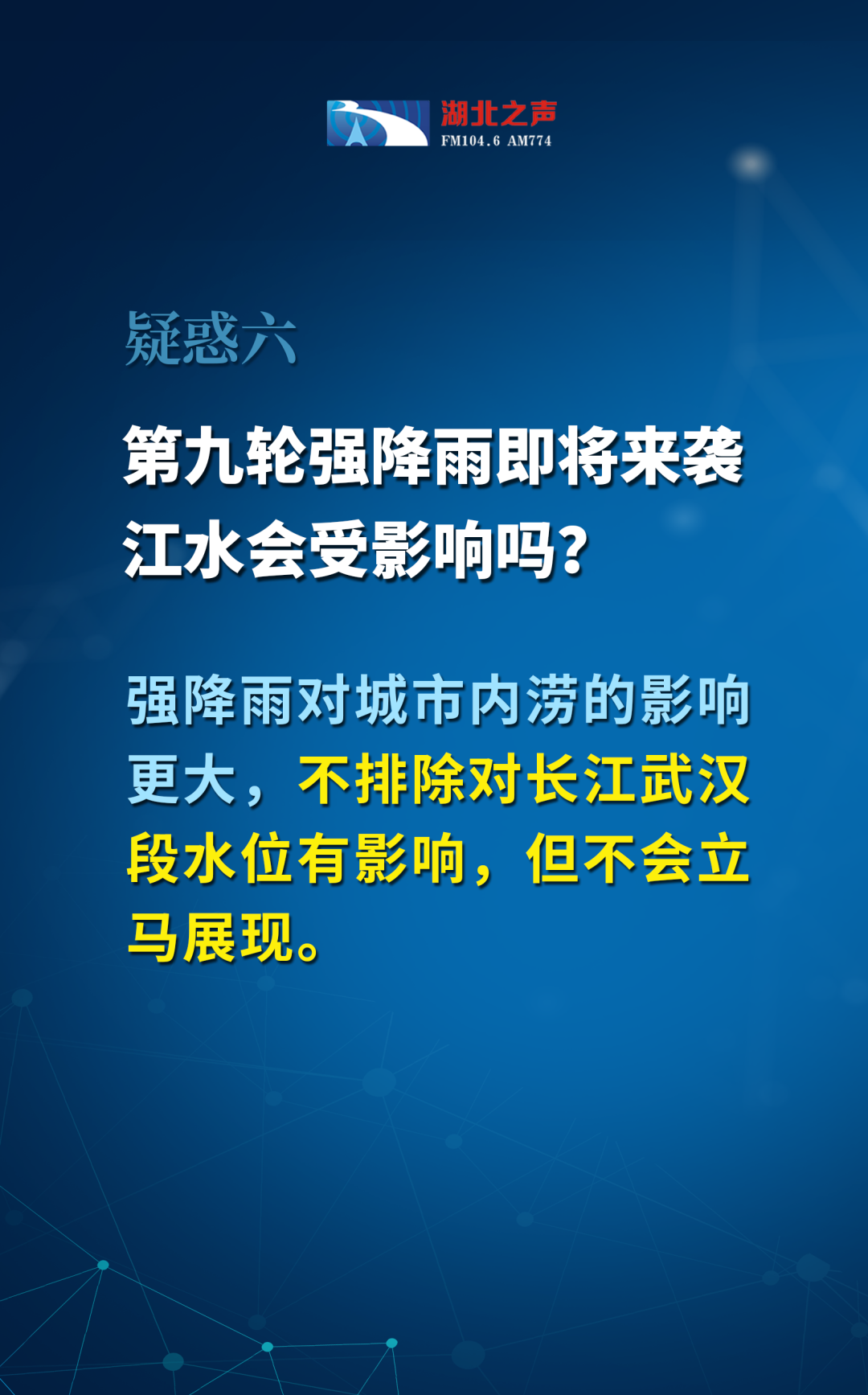 湖北之声
FM104.6 AM774

疑惑六

第九轮强降雨即将来袭
江水会受影响吗?

强降雨对城市内涝的影响更大，不排除对长江武汉段水位有影响，但不会立马展现。